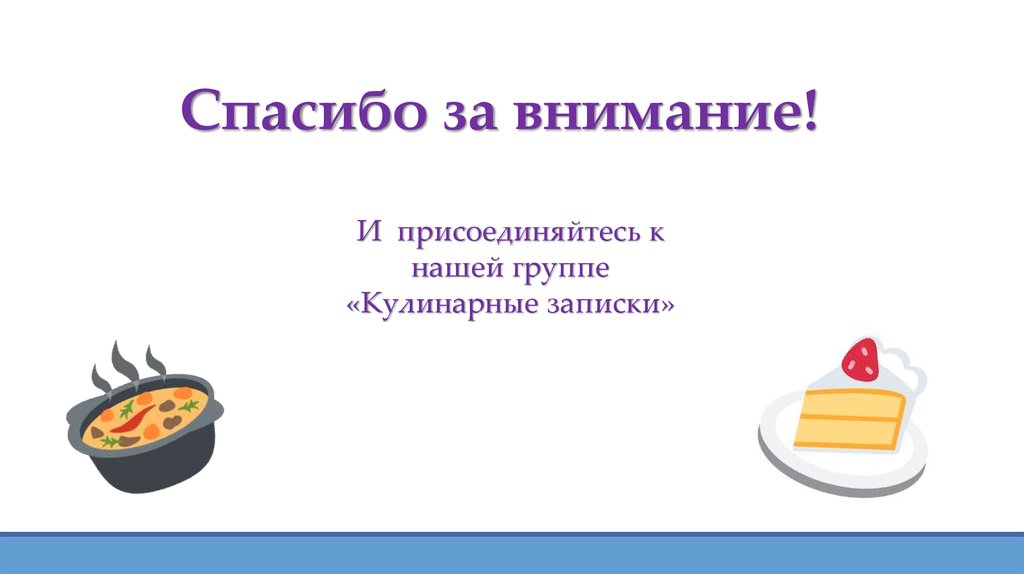 Спасибо за внимание!

И присоединяйтесь к нашей группе «Кулинарные записки»